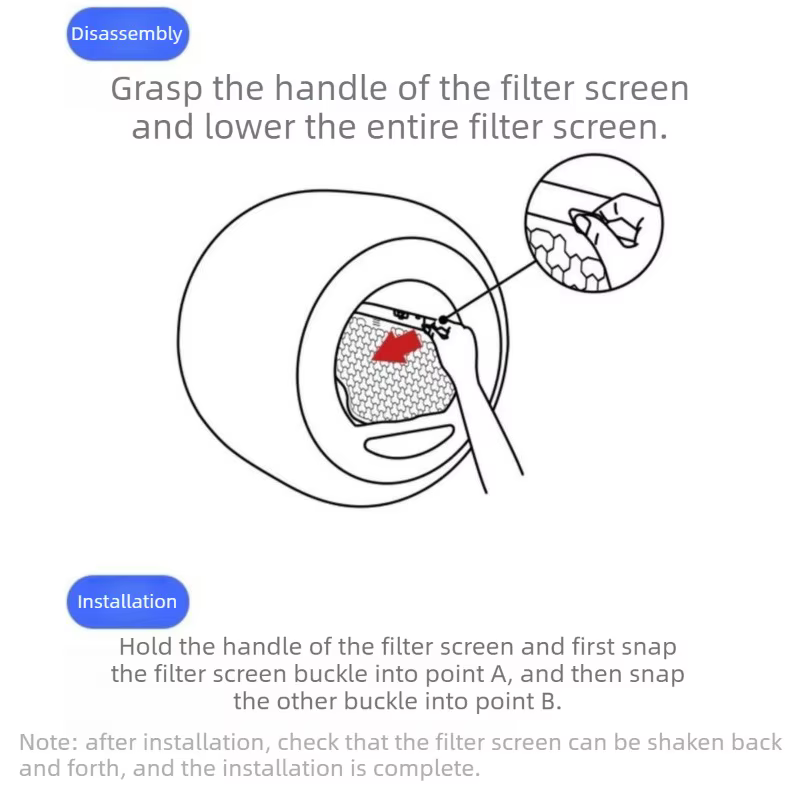 Disassembly

Grasp the handle of the filter screen and lower the entire filter screen.

Installation

Hold the handle of the filter screen and first snap the filter screen buckle into point A, and then snap the other buckle into point B.

Note: after installation, check that the filter screen can be shaken back and forth, and the installation is complete.